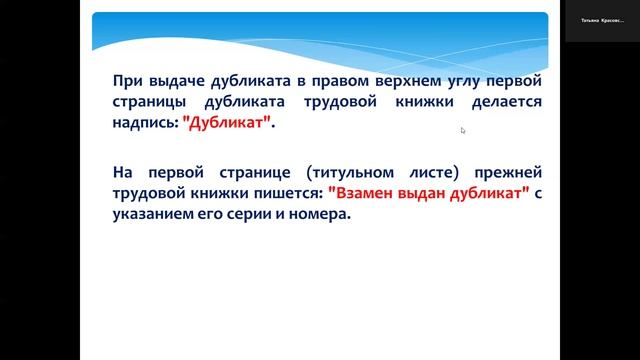 Татьяна Красовс...

При выдаче дубликата в правом верхнем углу первой страницы дубликата трудовой книжки делается надпись: "Дубликат".

На первой странице (титульном листе) прежней трудовой книжки пишется: "Взамен выдан дубликат" с указанием его серии и номера.